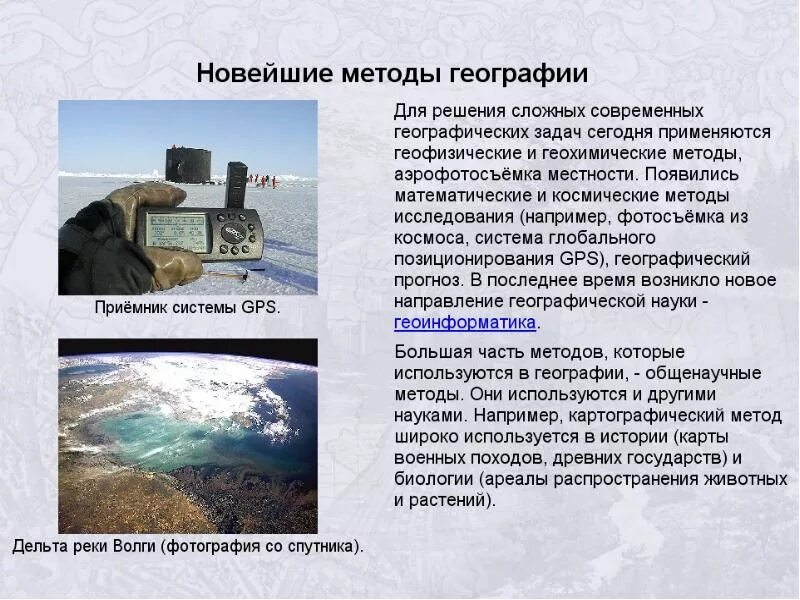 Новейшие методы географии

Приёмник системы GPS.

Дельта реки Волги (фотография со спутника).

Для решения сложных современных географических задач сегодня применяются геофизические и геохимические методы, аэрофотосъёмка местности. Появились математические и космические методы исследования (например, фотосъёмка из космоса, система глобального позиционирования GPS), географический прогноз. В последнее время возникло новое направление географической науки - геоинформатика.

Большая часть методов, которые используются в географии, - общенаучные методы. Они используются и другими науками. Например, картографический метод широко используется в истории (карты военных походов, древних государств) и биологии (ареалы распространения животных и растений).